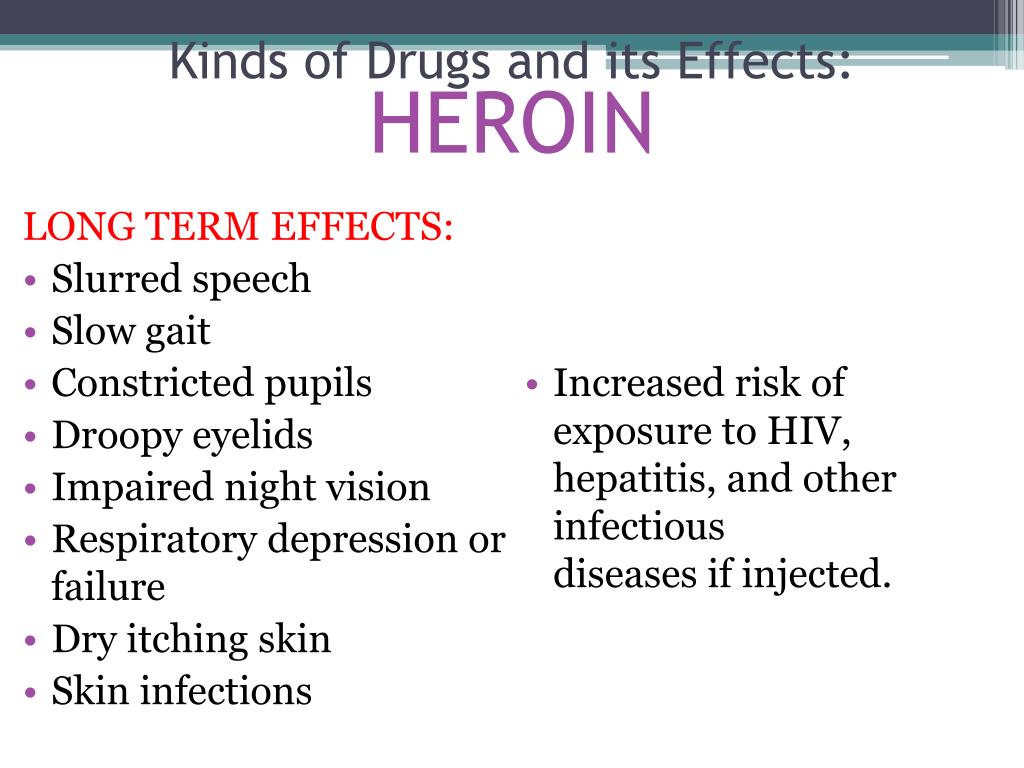 Kinds of Drugs and its Effects:
HEROIN

LONG TERM EFFECTS:
• Slurred speech
• Slow gait
• Constricted pupils
• Droopy eyelids
• Impaired night vision
• Respiratory depression or failure
• Dry itching skin
• Skin infections

• Increased risk of exposure to HIV, hepatitis, and other infectious diseases if injected.